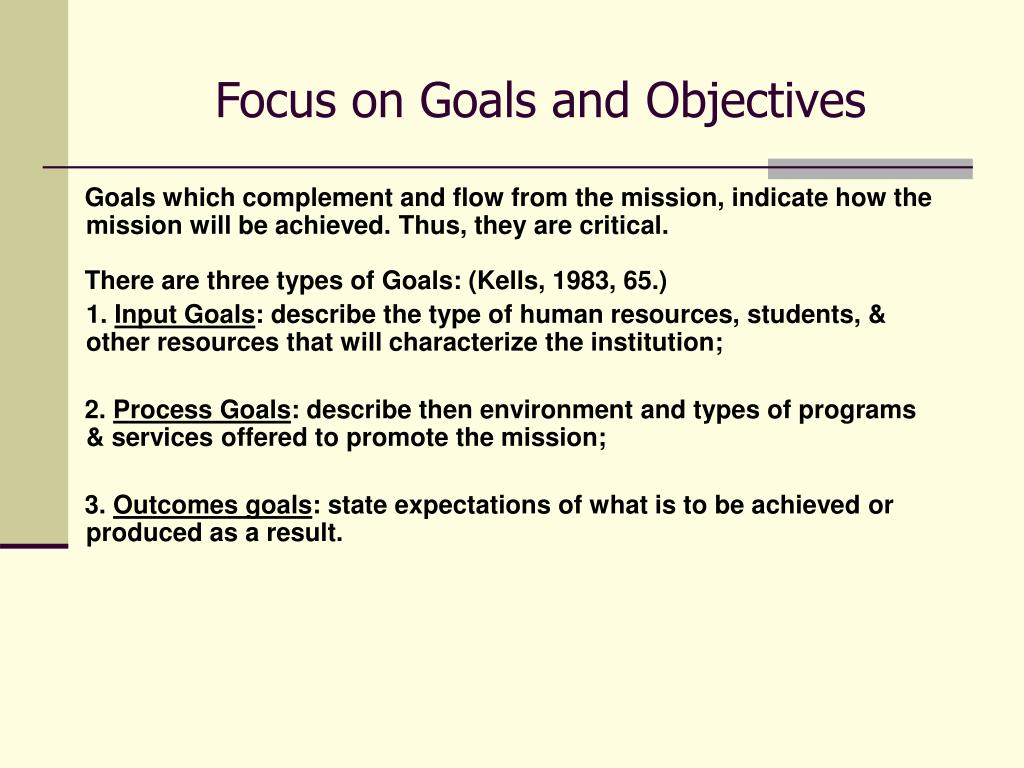 Focus on Goals and Objectives

Goals which complement and flow from the mission, indicate how the mission will be achieved. Thus, they are critical.

There are three types of Goals: (Kells, 1983, 65.)

1. Input Goals: describe the type of human resources, students, & other resources that will characterize the institution;

2. Process Goals: describe then environment and types of programs & services offered to promote the mission;

3. Outcomes goals: state expectations of what is to be achieved or produced as a result.